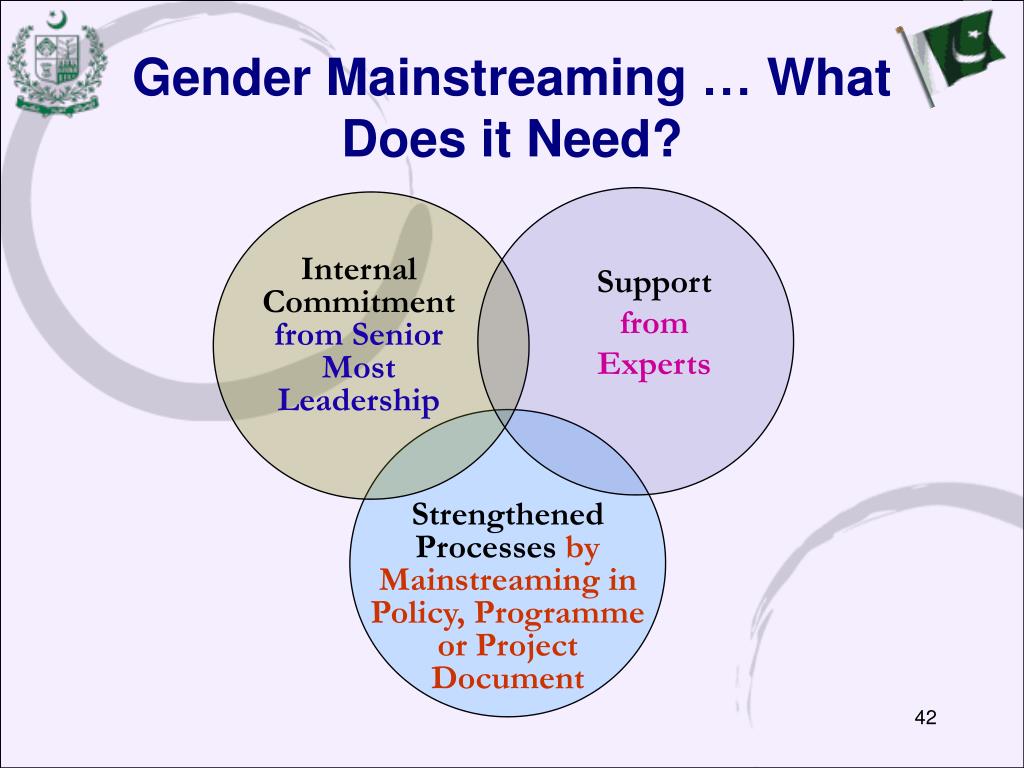 Gender Mainstreaming … What Does it Need?

Internal Commitment from Senior Most Leadership

Support from Experts

Strengthened Processes by Mainstreaming in Policy, Programme or Project Document

42